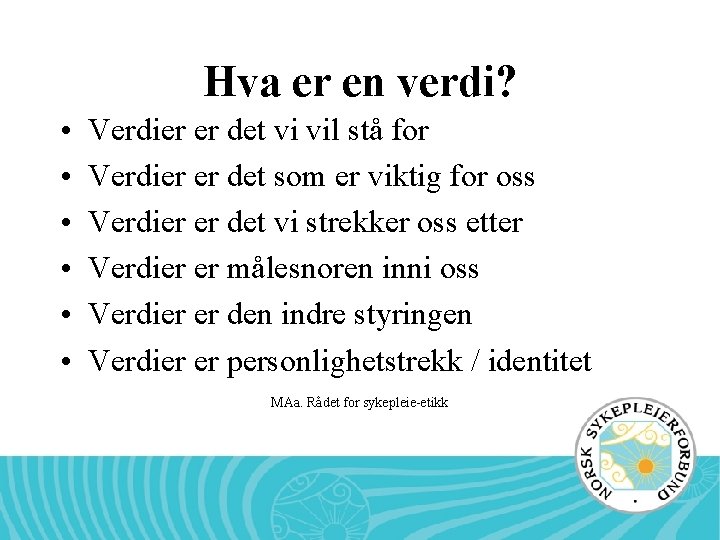 Hva er en verdi?

• Verdier er det vi vil stå for
• Verdier er det som er viktig for oss
• Verdier er det vi strekker oss etter
• Verdier er målesnoren inni oss
• Verdier er den indre styringen
• Verdier er personlighetstrekk / identitet

MAa. Rådet for sykepleie-etikk

NORSK SYKEPLEIERFORBUND